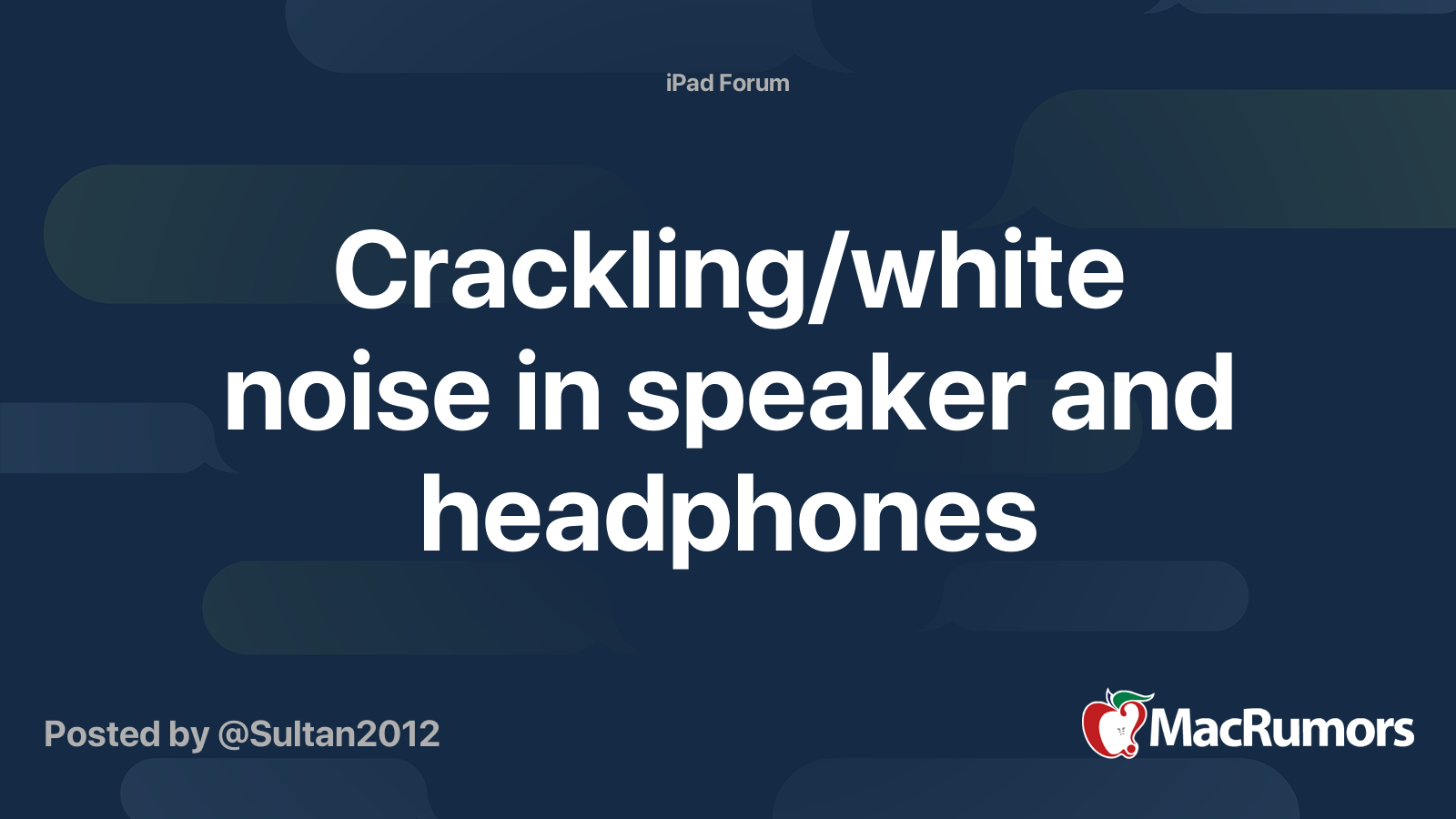 iPad Forum

Crackling/white noise in speaker and headphones

Posted by @Sultan2012

MacRumors